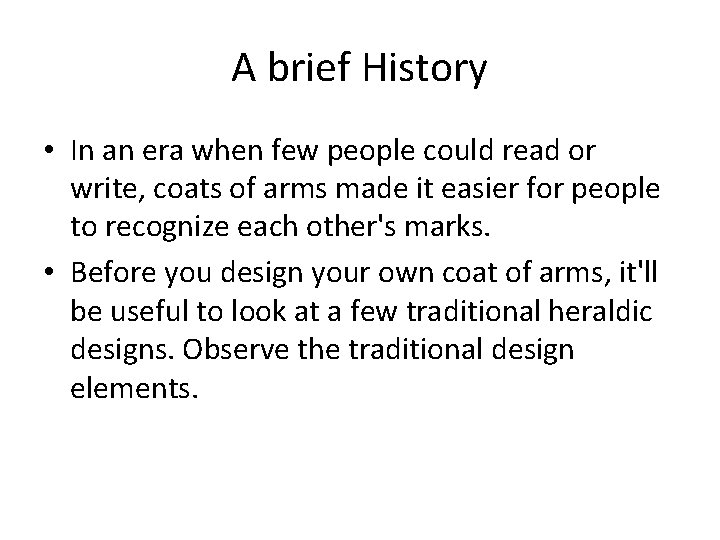 A brief History

• In an era when few people could read or write, coats of arms made it easier for people to recognize each other's marks.

• Before you design your own coat of arms, it'll be useful to look at a few traditional heraldic designs. Observe the traditional design elements.